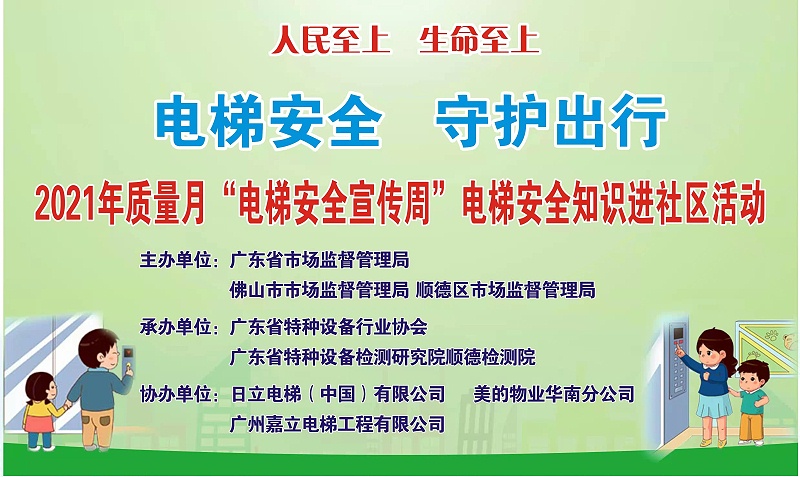 人民至上 生命至上

电梯安全 守护出行

2021年质量月“电梯安全宣传周”电梯安全知识进社区活动

主办单位：广东省市场监督管理局
佛山市市场监督管理局 顺德区市场监督管理局

承办单位：广东省特种设备行业协会
广东省特种设备检测研究院顺德检测院

协办单位：日立电梯（中国）有限公司 美的物业华南分公司
广州嘉立电梯工程有限公司